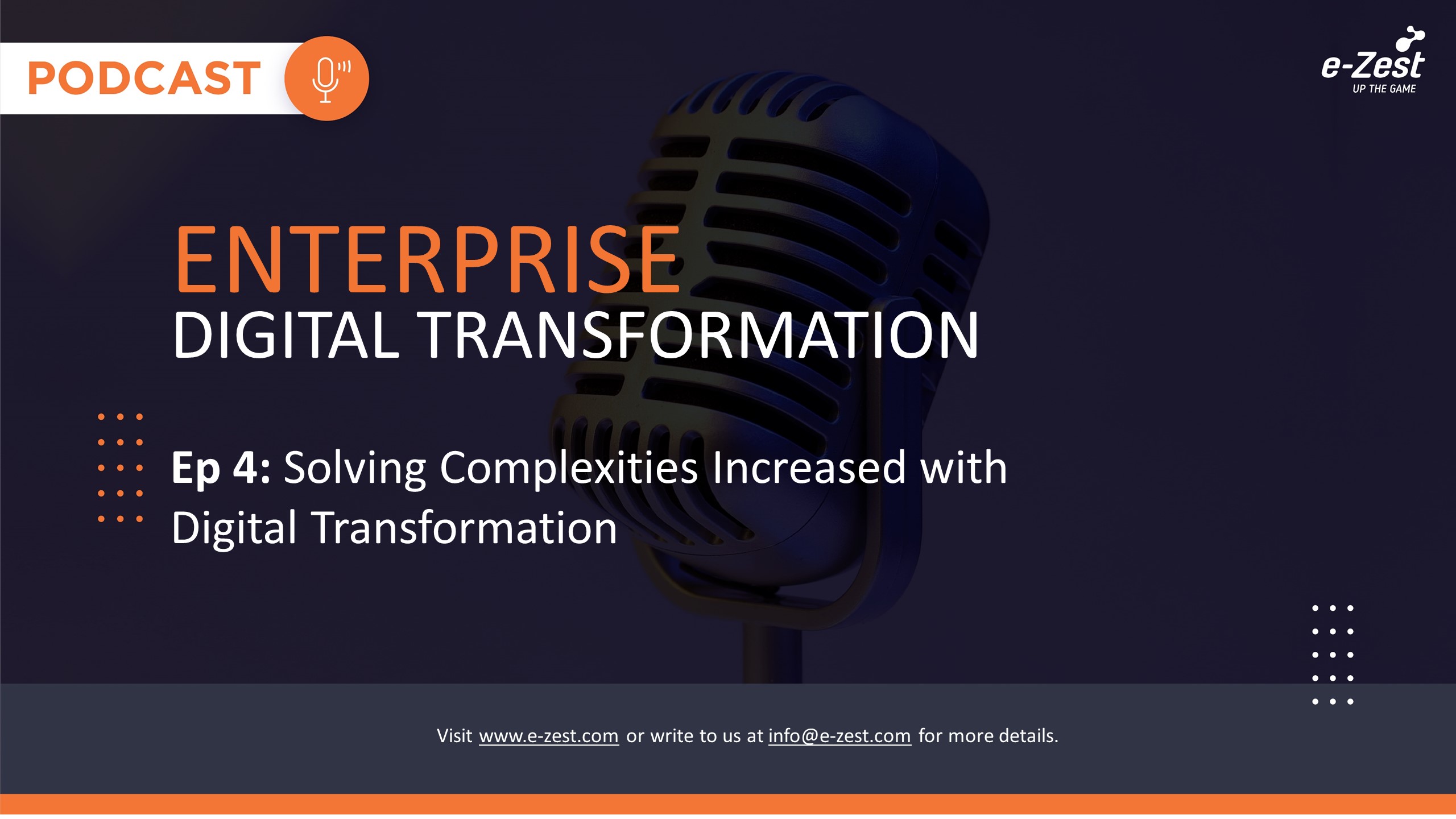 PODCAST

e-Zest
UP THE GAME

ENTERPRISE
DIGITAL TRANSFORMATION

Ep 4: Solving Complexities Increased with Digital Transformation

Visit www.e-zest.com or write to us at info@e-zest.com for more details.